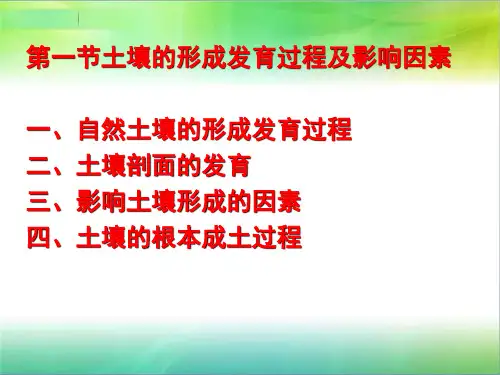 第一节土壤的形成发育过程及影响因素

一、自然土壤的形成发育过程
二、土壤剖面的发育
三、影响土壤形成的因素
四、土壤的根本成土过程